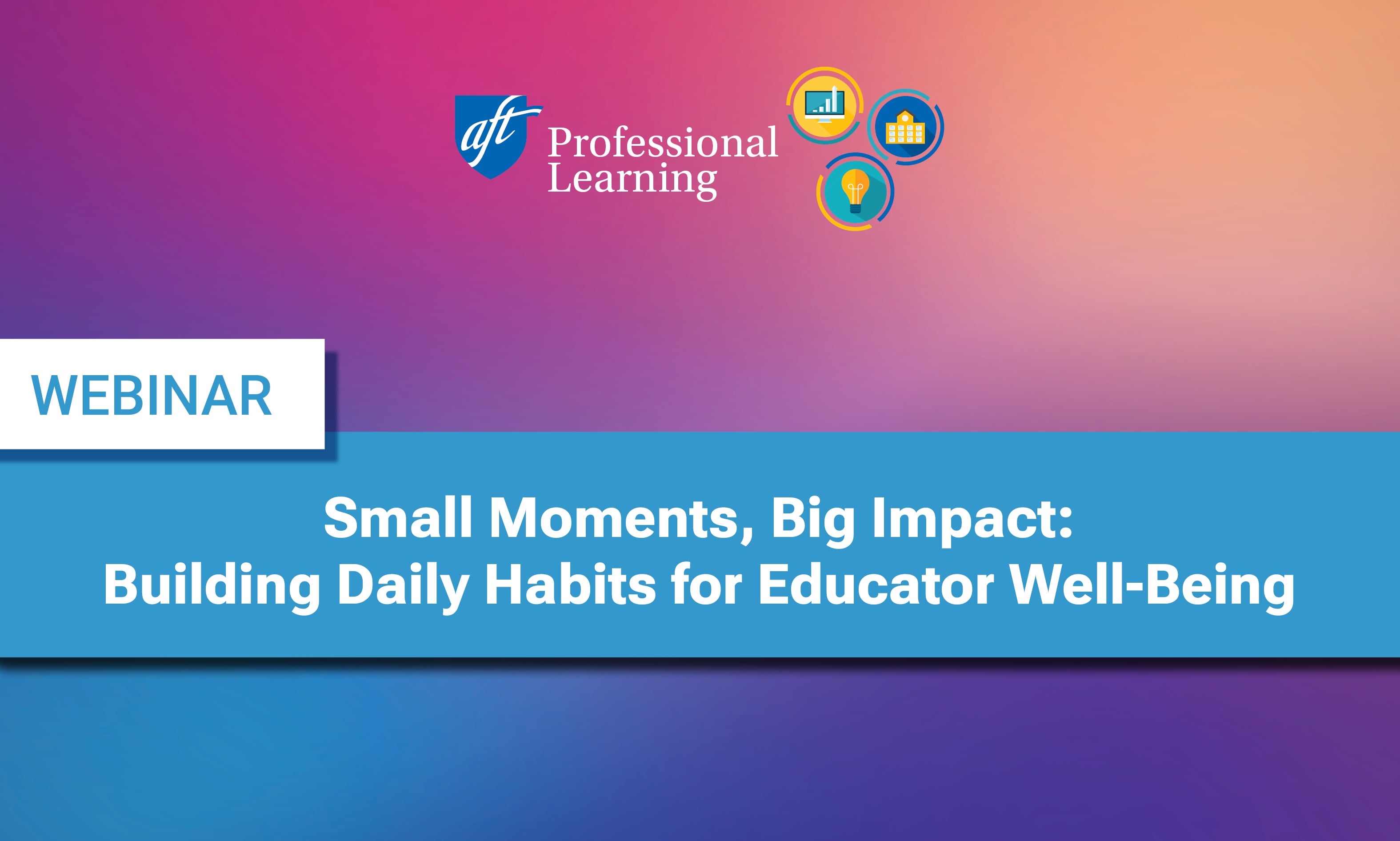 aft Professional Learning

WEBINAR

Small Moments, Big Impact:
Building Daily Habits for Educator Well-Being